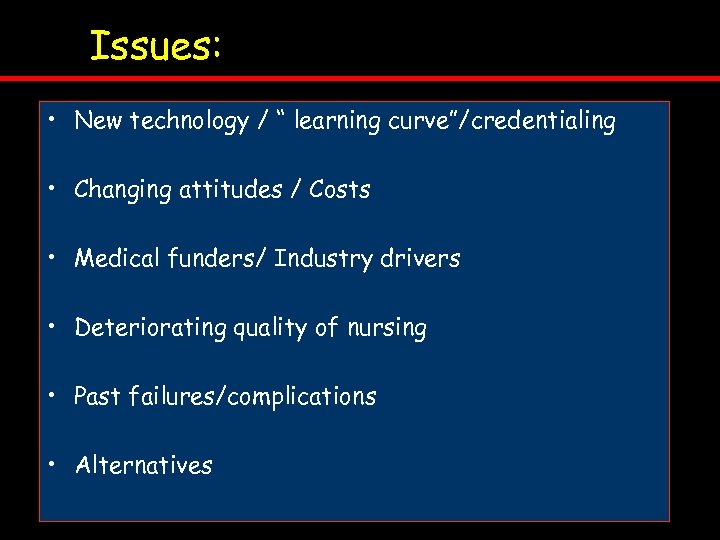 Issues:

• New technology / “ learning curve”/credentialing

• Changing attitudes / Costs

• Medical funders/ Industry drivers

• Deteriorating quality of nursing

• Past failures/complications

• Alternatives